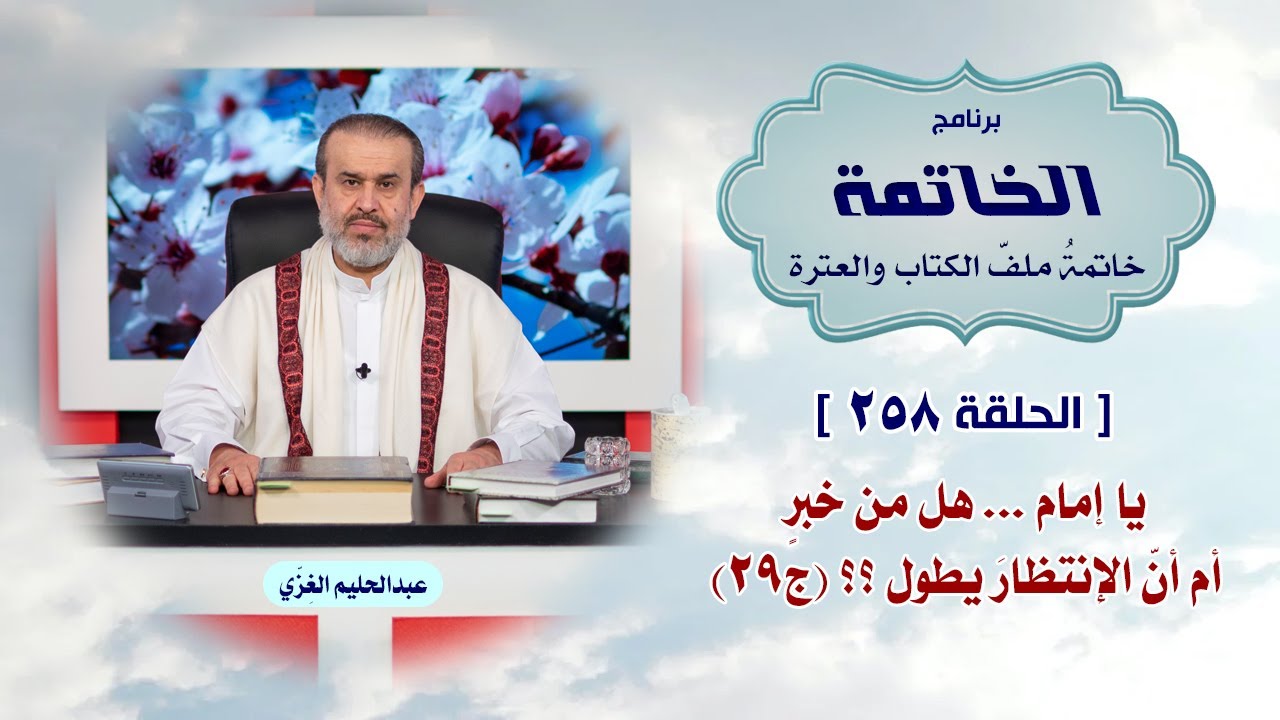 برنامج
الخاتمة
خاتمةُ ملفّ الكتاب والعترة

[ الحلقة ٢٥٨ ]

يا إمام ... هل من خبرٍ
أم أنّ الإنتظارَ يطول ؟؟ (ج٢٩)

عبدالحليم الغِزّي